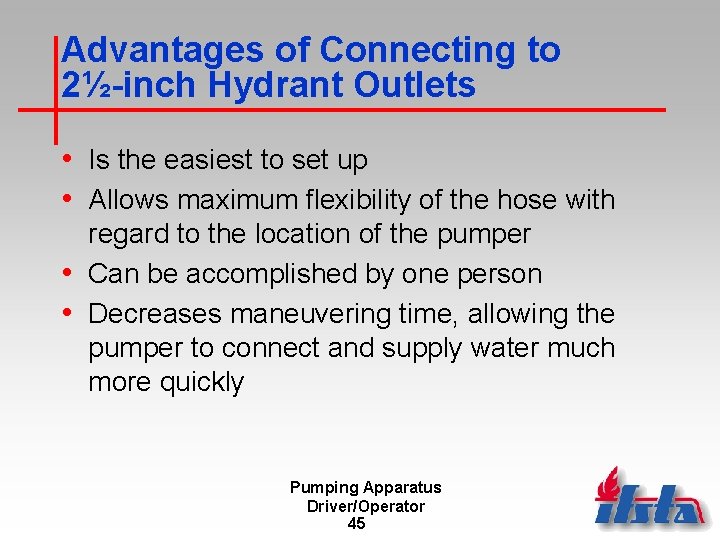 Advantages of Connecting to 2½-inch Hydrant Outlets

• Is the easiest to set up
• Allows maximum flexibility of the hose with regard to the location of the pumper
• Can be accomplished by one person
• Decreases maneuvering time, allowing the pumper to connect and supply water much more quickly

Pumping Apparatus
Driver/Operator
45

ifsta